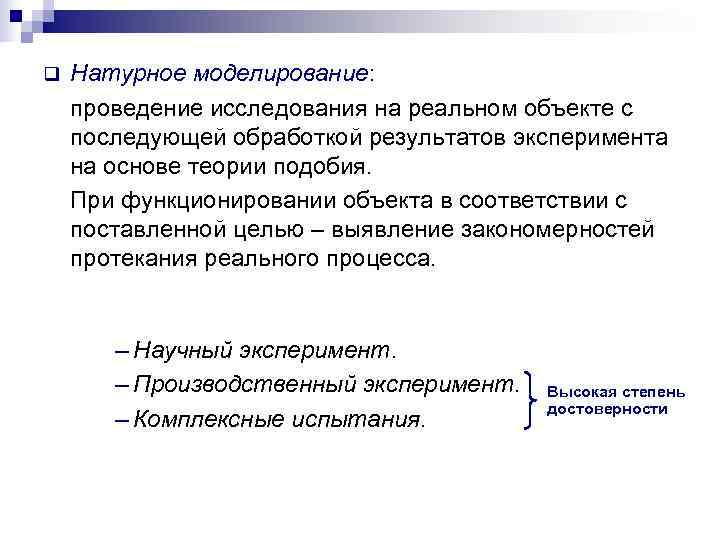 Натурное моделирование:

проведение исследования на реальном объекте с последующей обработкой результатов эксперимента на основе теории подобия.

При функционировании объекта в соответствии с поставленной целью – выявление закономерностей протекания реального процесса.

– Научный эксперимент.
– Производственный эксперимент.
– Комплексные испытания.

Высокая степень достоверности